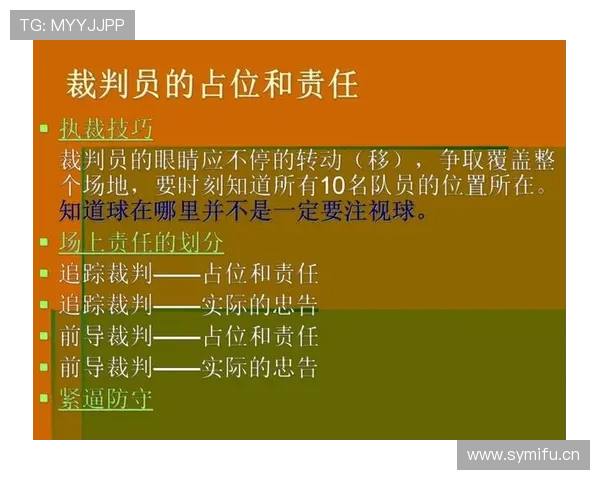 TG: MYYJJPP

裁判员的占位和责任

执裁技巧

裁判员的眼睛应不停的转动（移），争取覆盖整个场地，要时刻知道所有10名队员的位置所在。知道球在哪里并不是一定要注视球。

场上责任的划分

追踪裁判——占位和责任

追踪裁判——实际的忠告

前导裁判——占位和责任

前导裁判——实际的忠告

紧逼防守

www.symifu.cn